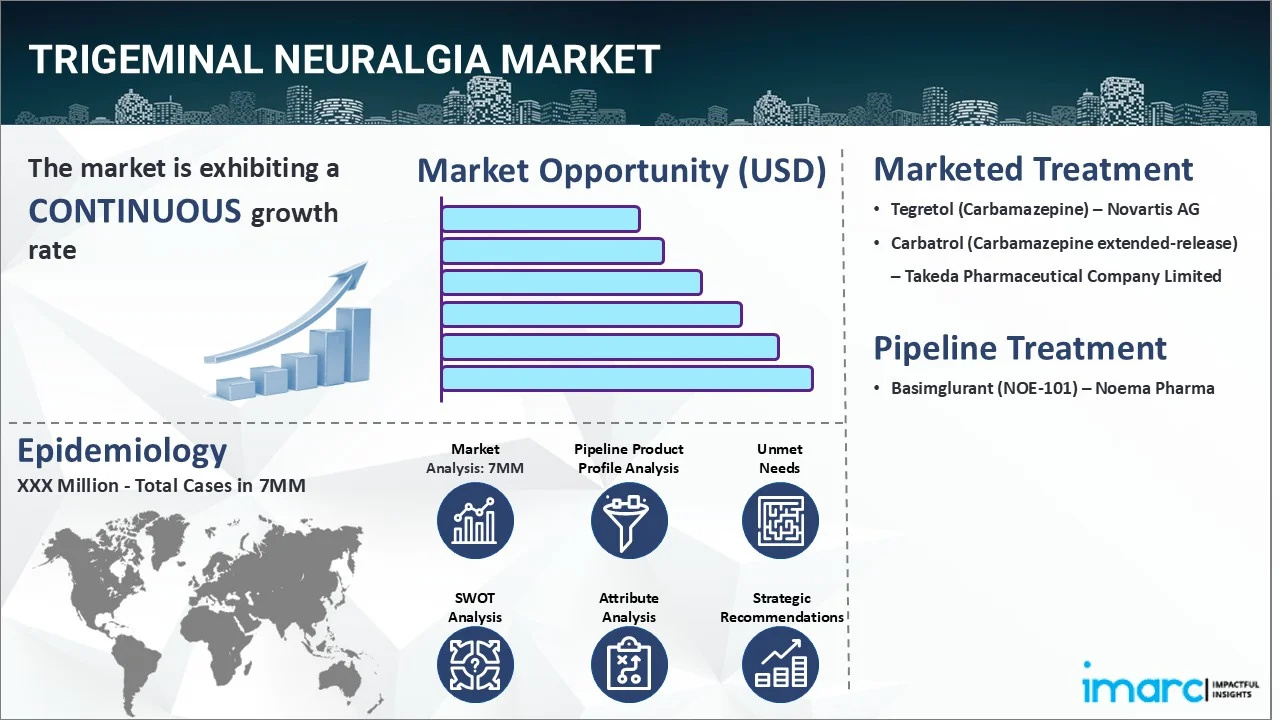 TRIGEMINAL NEURALGIA MARKET

The market is exhibiting a CONTINUOUS growth rate

Market Opportunity (USD)

Marketed Treatment

• Tegretol (Carbamazepine) – Novartis AG
• Carbatrol (Carbamazepine extended-release) – Takeda Pharmaceutical Company Limited

Pipeline Treatment

• Basimglurant (NOE-101) – Noema Pharma

Epidemiology
XXX Million - Total Cases in 7MM

Market Analysis: 7MM

Pipeline Product Profile Analysis

Unmet Needs

SWOT Analysis

Attribute Analysis

Strategic Recommendations

imarc IMPACTFUL INSIGHTS